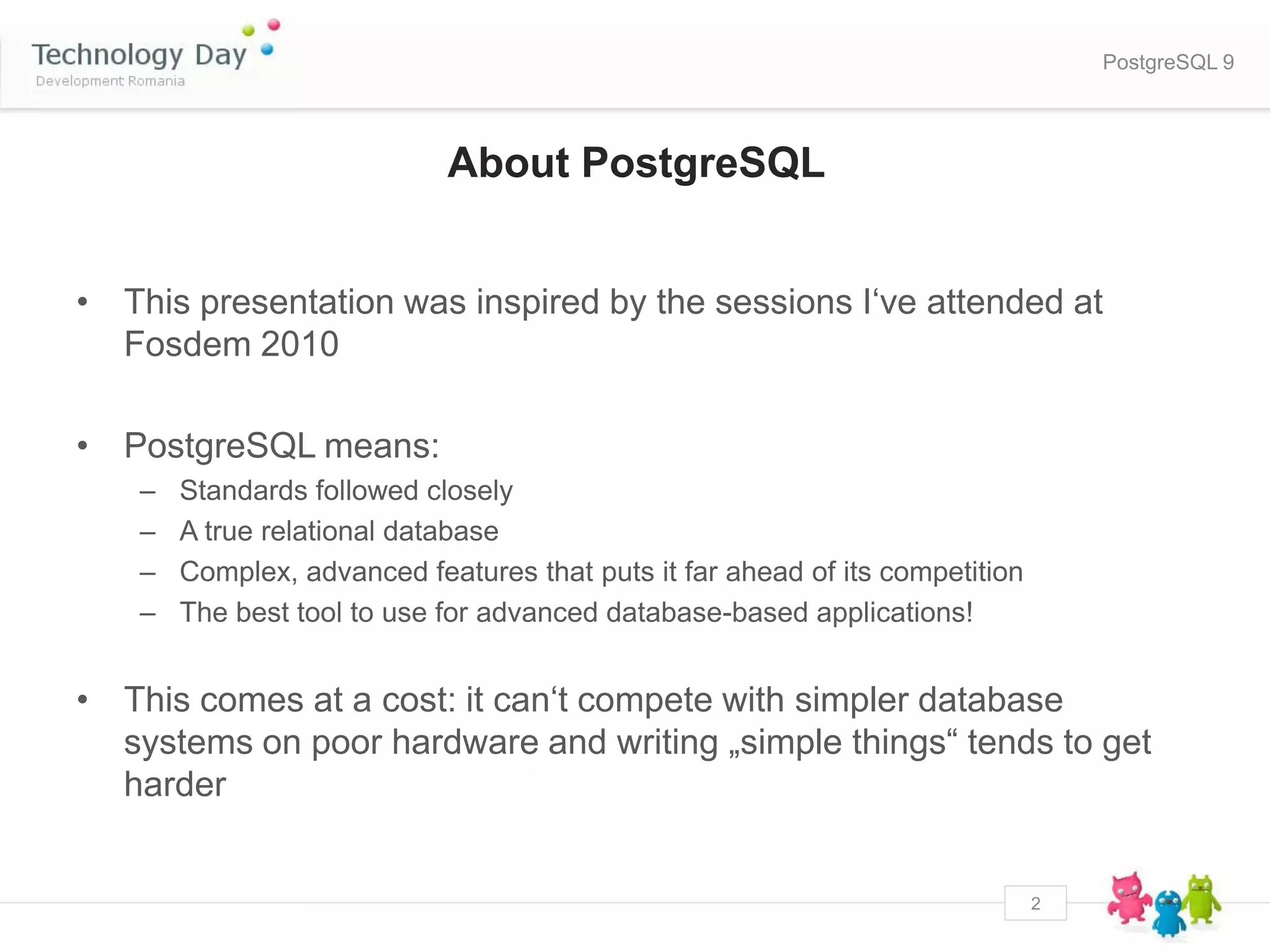 Technology Day
Development Romania

PostgreSQL 9

About PostgreSQL

• This presentation was inspired by the sessions I‘ve attended at Fosdem 2010

• PostgreSQL means:
– Standards followed closely
– A true relational database
– Complex, advanced features that puts it far ahead of its competition
– The best tool to use for advanced database-based applications!

• This comes at a cost: it can‘t compete with simpler database systems on poor hardware and writing „simple things“ tends to get harder

2